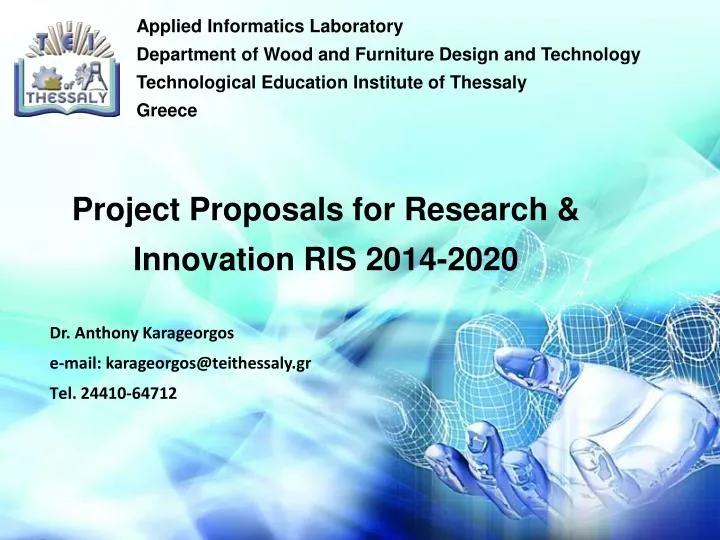 TEI
of
THESSALY

Applied Informatics Laboratory
Department of Wood and Furniture Design and Technology
Technological Education Institute of Thessaly
Greece

Project Proposals for Research & Innovation RIS 2014-2020

Dr. Anthony Karageorgos
e-mail: karageorgos@teithessaly.gr
Tel. 24410-64712